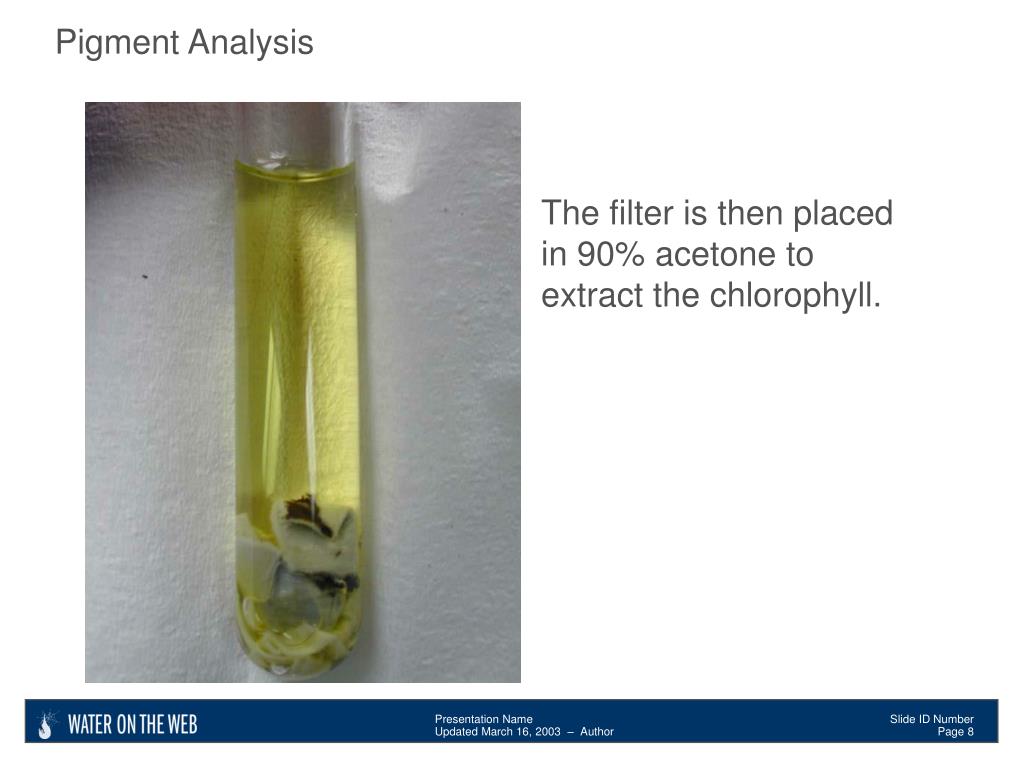 Pigment Analysis

The filter is then placed in 90% acetone to extract the chlorophyll.

WATER ON THE WEB

Presentation Name
Updated March 16, 2003 – Author

Slide ID Number
Page 8